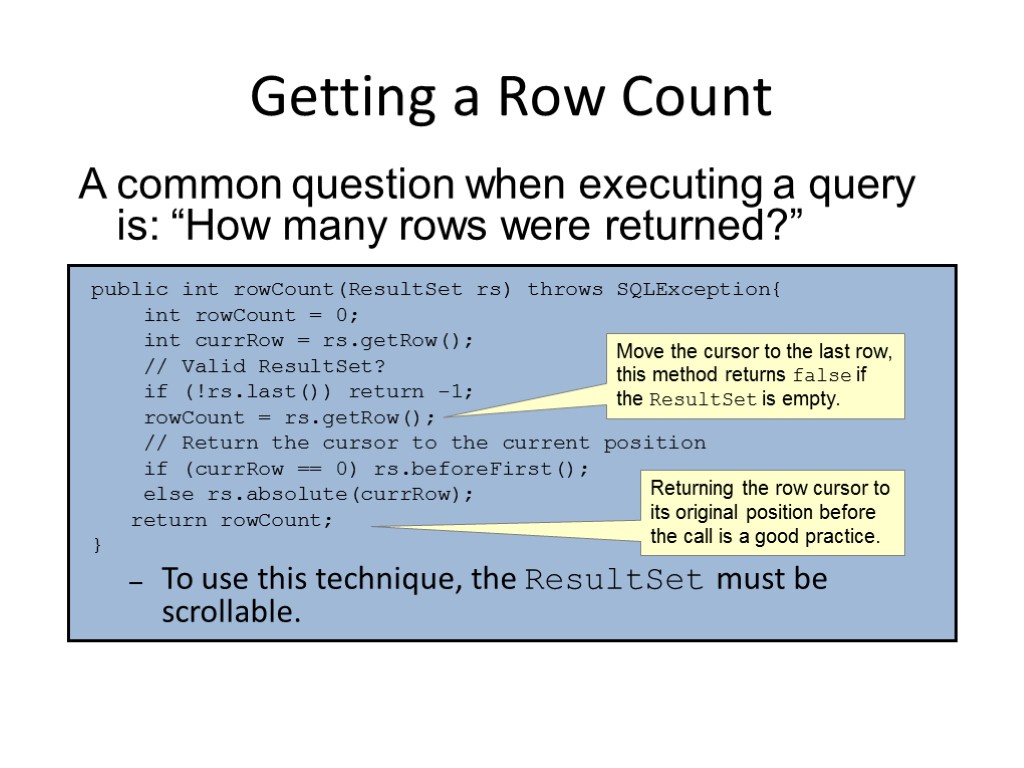 Getting a Row Count

A common question when executing a query is: “How many rows were returned?”

public int rowCount(ResultSet rs) throws SQLException{
    int rowCount = 0;
    int currRow = rs.getRow();
    // Valid ResultSet?
    if (!rs.last()) return -1;
    rowCount = rs.getRow();
    // Return the cursor to the current position
    if (currRow == 0) rs.beforeFirst();
    else rs.absolute(currRow);
  return rowCount;
}

Move the cursor to the last row, this method returns false if the ResultSet is empty.

Returning the row cursor to its original position before the call is a good practice.

– To use this technique, the ResultSet must be scrollable.